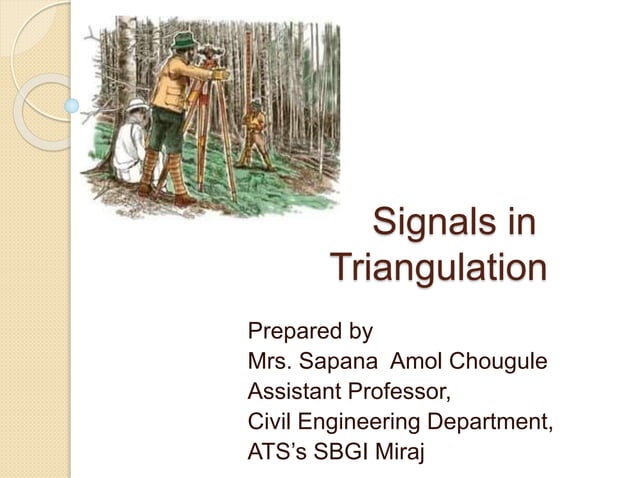 Signals in Triangulation

Prepared by
Mrs. Sapana  Amol Chougule
Assistant Professor,
Civil Engineering Department,
ATS's SBGI Miraj